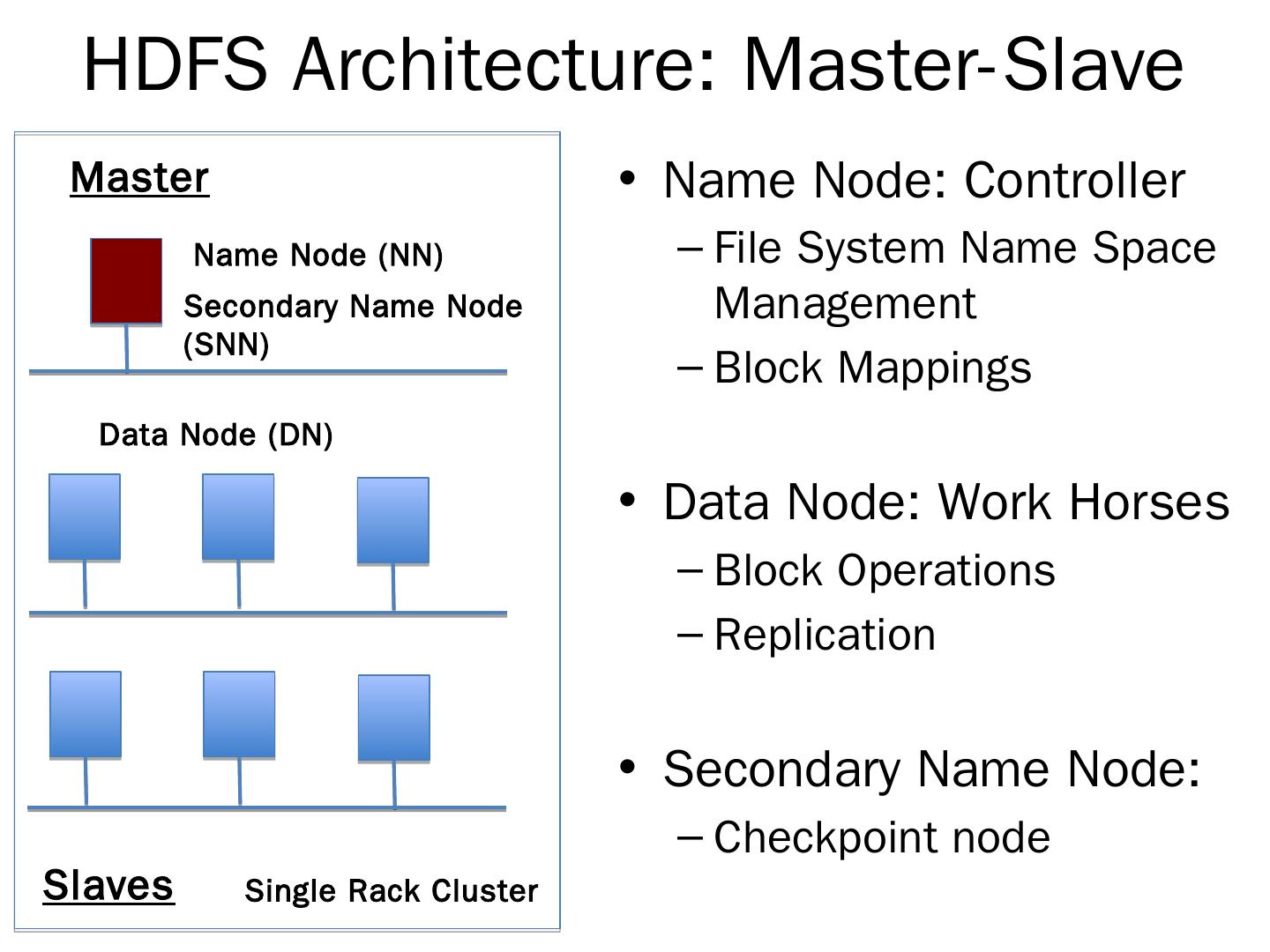 HDFS Architecture: Master-Slave

Master

Name Node (NN)

Secondary Name Node (SNN)

Data Node (DN)

Slaves

Single Rack Cluster

• Name Node: Controller
– File System Name Space Management
– Block Mappings

• Data Node: Work Horses
– Block Operations
– Replication

• Secondary Name Node:
– Checkpoint node